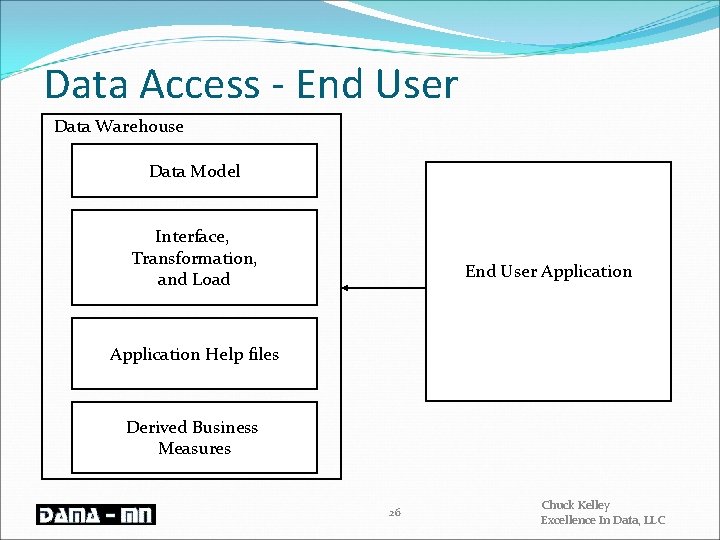 Data Access - End User

Data Warehouse

Data Model

Interface, Transformation, and Load

Application Help files

Derived Business Measures

End User Application

DAMA - MN

26

Chuck Kelley
Excellence In Data, LLC